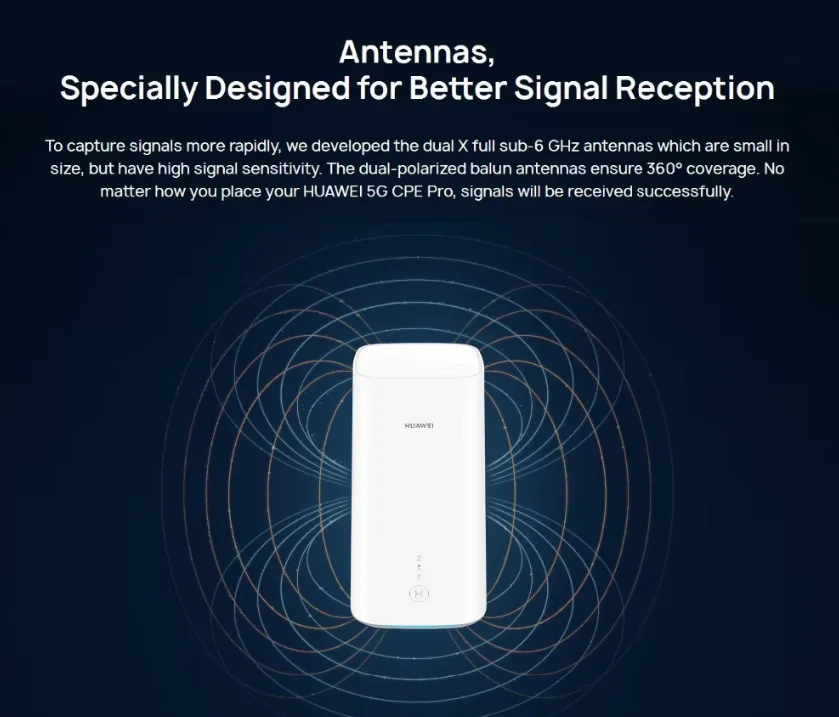 Antennas,
Specially Designed for Better Signal Reception

To capture signals more rapidly, we developed the dual X full sub-6 GHz antennas which are small in size, but have high signal sensitivity. The dual-polarized balun antennas ensure 360° coverage. No matter how you place your HUAWEI 5G CPE Pro, signals will be received successfully.

HUAWEI